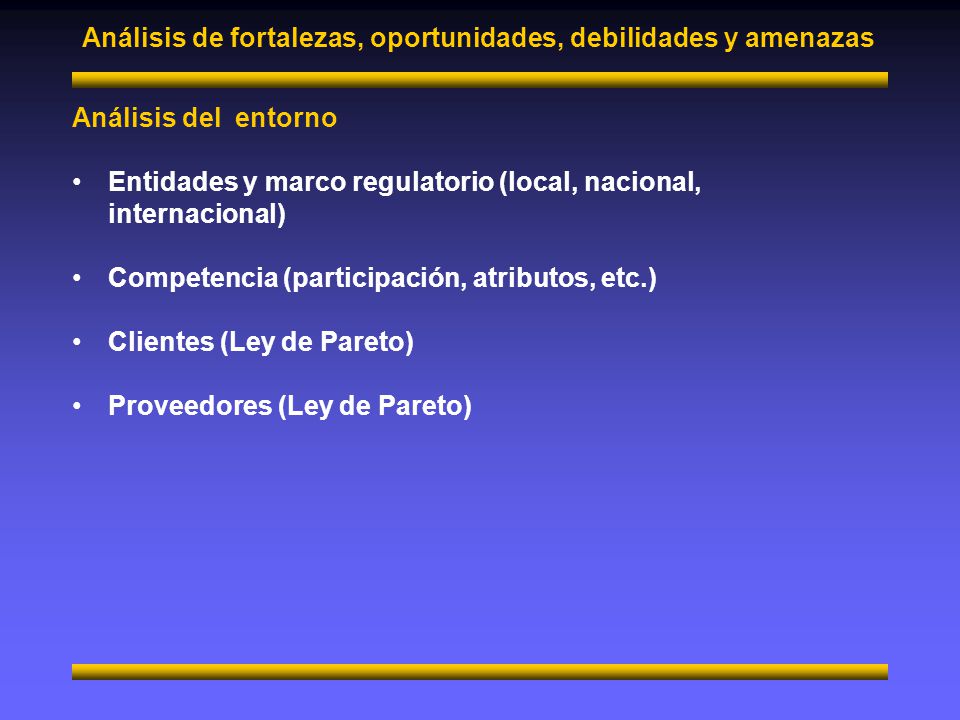 Análisis de fortalezas, oportunidades, debilidades y amenazas

Análisis del entorno

• Entidades y marco regulatorio (local, nacional, internacional)

• Competencia (participación, atributos, etc.)

• Clientes (Ley de Pareto)

• Proveedores (Ley de Pareto)